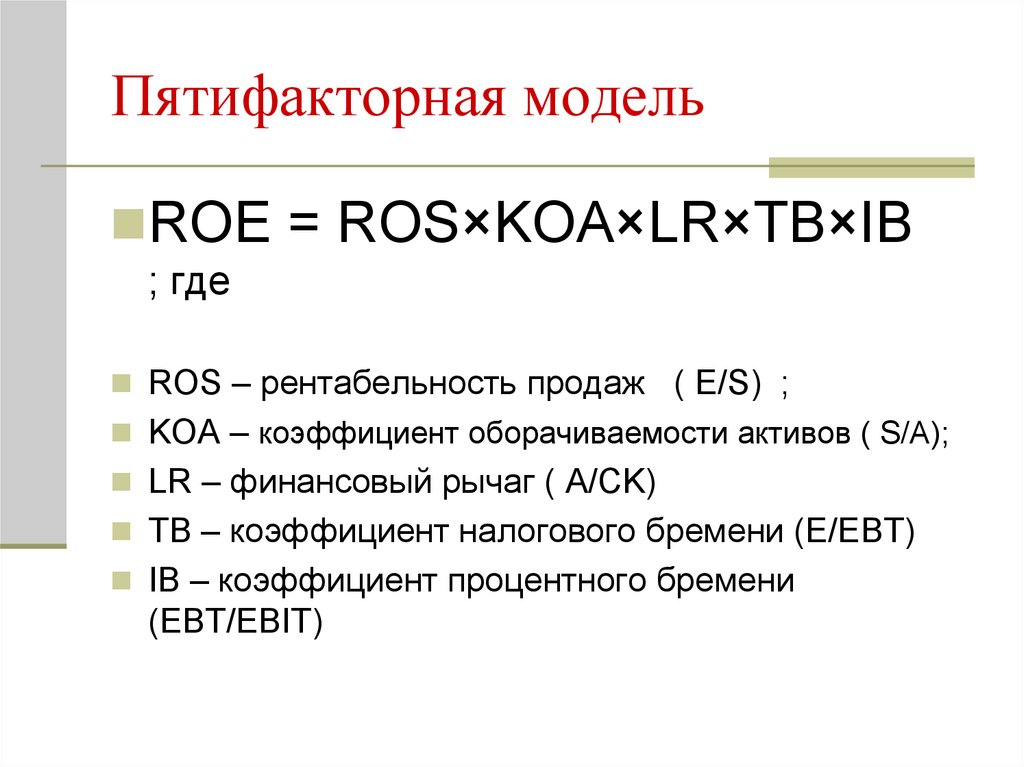 Пятифакторная модель

ROE = ROS×KOA×LR×TB×IB ; где

ROS – рентабельность продаж ( E/S) ;

KOA – коэффициент оборачиваемости активов ( S/A);

LR – финансовый рычаг ( A/CK)

TB – коэффициент налогового бремени (E/EBT)

IB – коэффициент процентного бремени (EBT/EBIT)